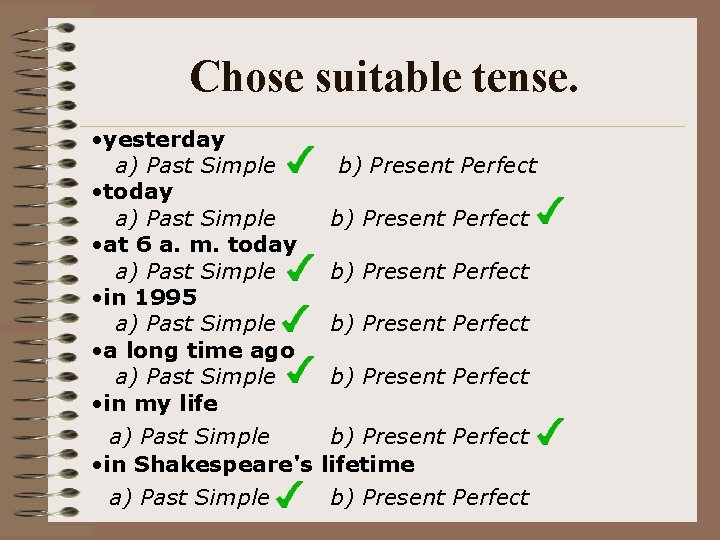 Chose suitable tense.

•yesterday
a) Past Simple ✓ b) Present Perfect
•today
a) Past Simple b) Present Perfect ✓
•at 6 a. m. today
a) Past Simple ✓ b) Present Perfect
•in 1995
a) Past Simple ✓ b) Present Perfect
•a long time ago
a) Past Simple ✓ b) Present Perfect
•in my life
a) Past Simple b) Present Perfect ✓
•in Shakespeare's lifetime
a) Past Simple ✓ b) Present Perfect